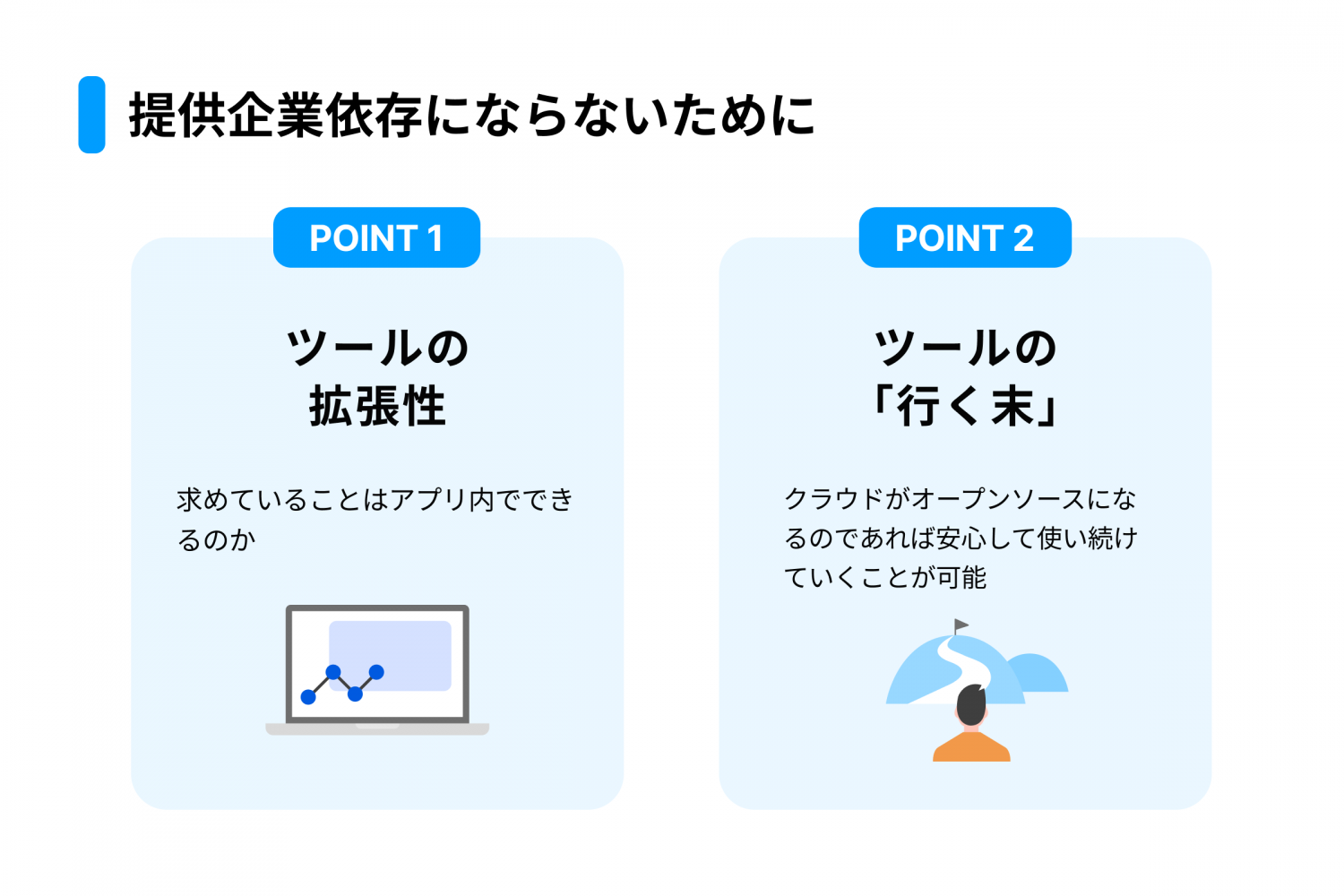 提供企業依存にならないために

POINT 1

ツールの
拡張性

求めていることはアプリ内でできるのか

POINT 2

ツールの
「行く末」

クラウドがオープンソースになるのであれば安心して使い続けていくことが可能